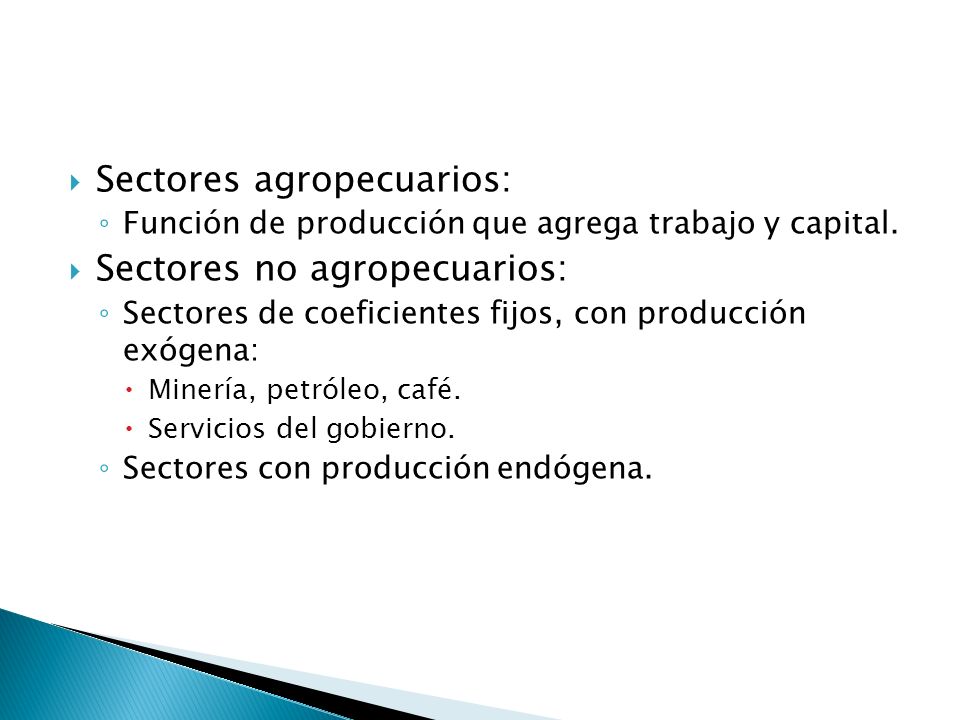 Sectores agropecuarios:

Función de producción que agrega trabajo y capital.

Sectores no agropecuarios:

Sectores de coeficientes fijos, con producción exógena:

Minería, petróleo, café.

Servicios del gobierno.

Sectores con producción endógena.